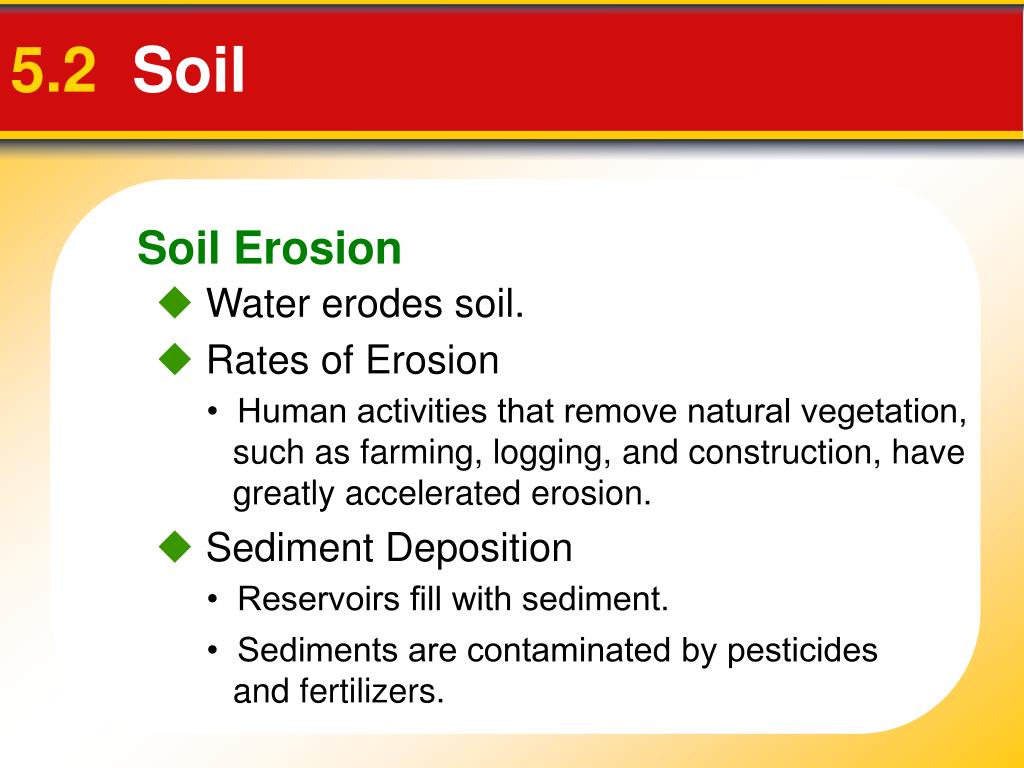 5.2 Soil

Soil Erosion

◆ Water erodes soil.

◆ Rates of Erosion

• Human activities that remove natural vegetation, such as farming, logging, and construction, have greatly accelerated erosion.

◆ Sediment Deposition

• Reservoirs fill with sediment.

• Sediments are contaminated by pesticides and fertilizers.